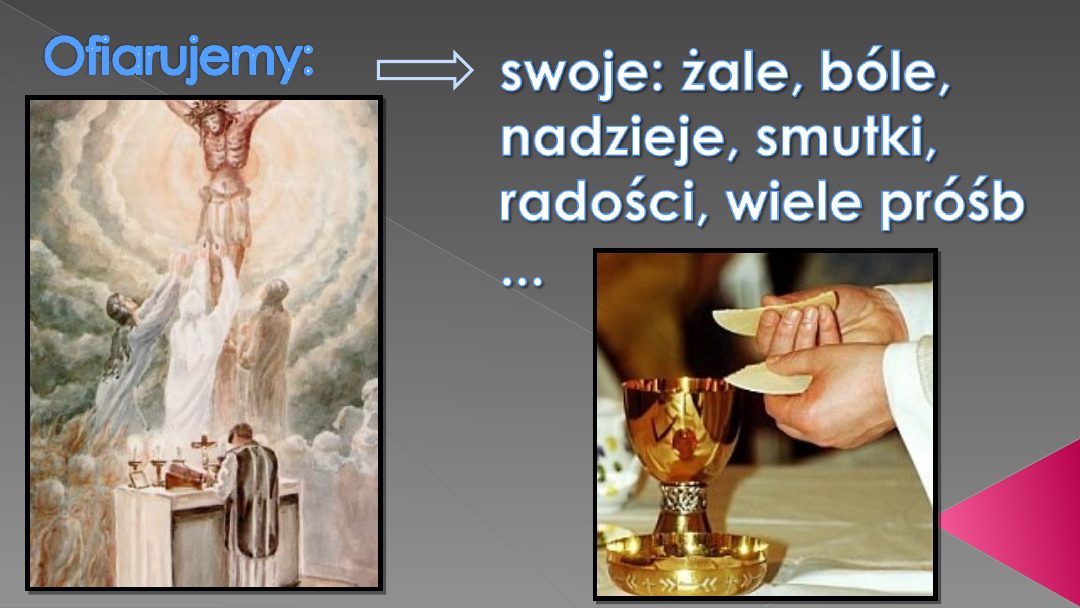 Ofiarujemy:

swoje: żale, bóle, nadzieje, smutki, radości, wiele próśb ...